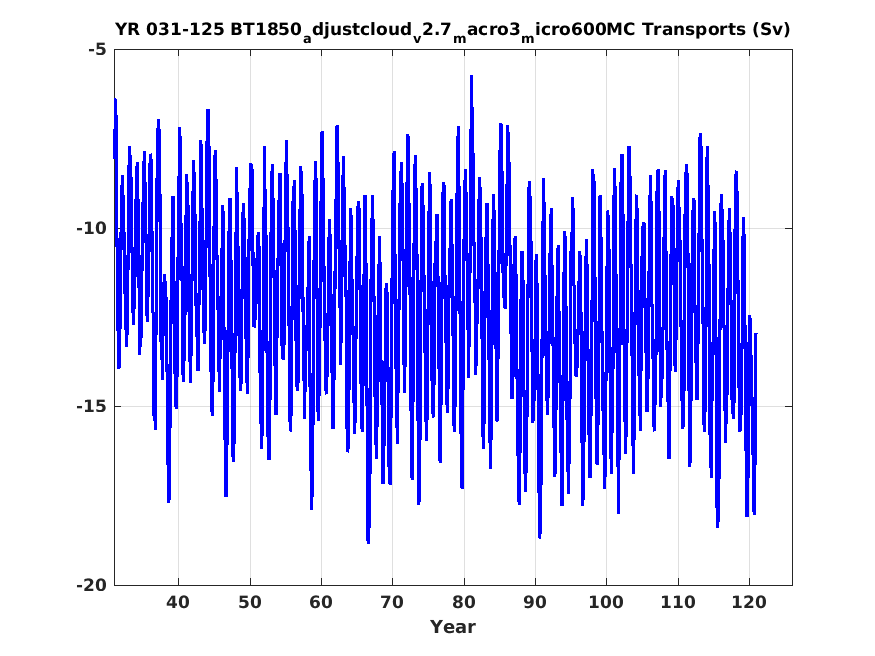 YR 031-125 BT1850$_a$djustcloud$_v$2.7$_m$acro3$_m$icro600MC Transports (Sv)

-5
-10
-15
-20

40 50 60 70 80 90 100 110 120
Year